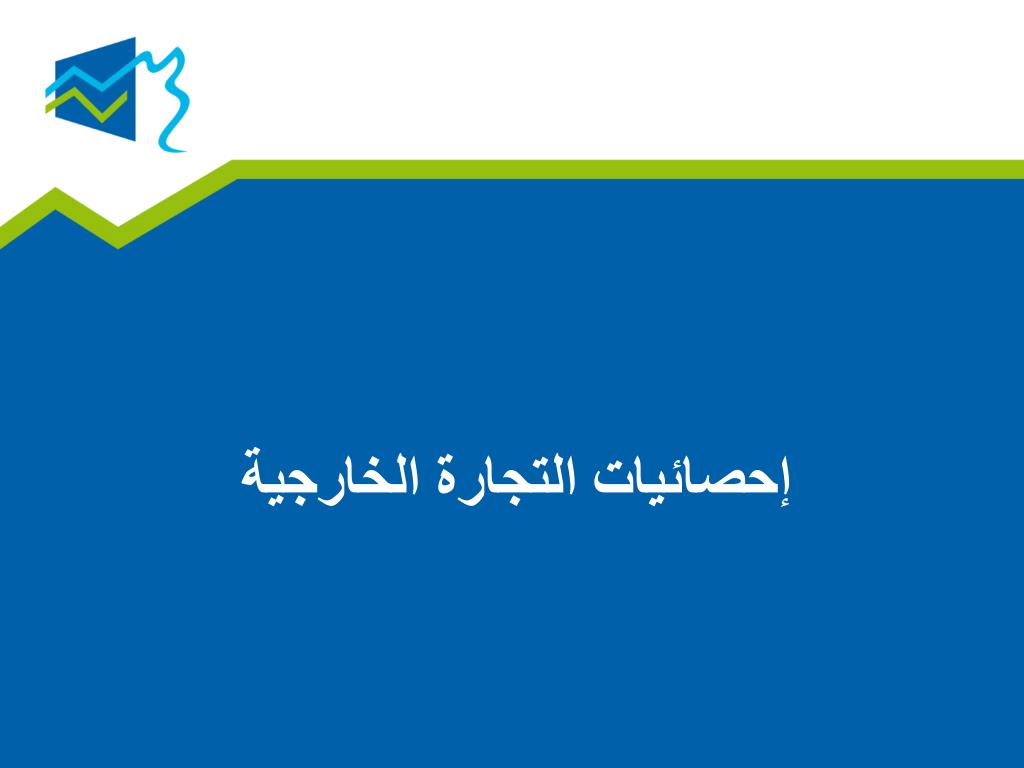 إحصائيات التجارة الخارجية